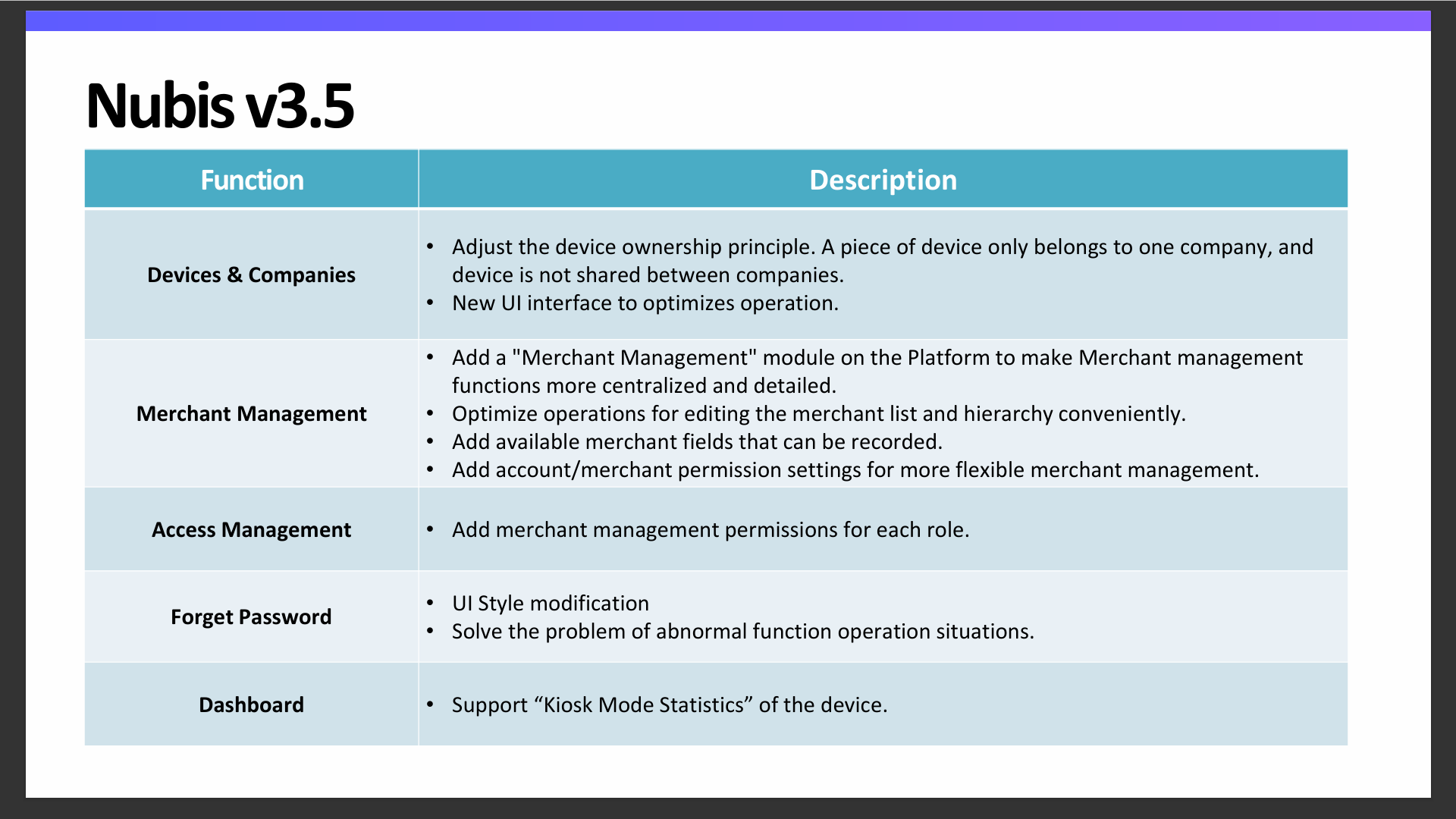 Nubis v3.5

| Function | Description |
|---|---|
| Devices & Companies | • Adjust the device ownership principle. A piece of device only belongs to one company, and device is not shared between companies. • New UI interface to optimizes operation. |
| Merchant Management | • Add a "Merchant Management" module on the Platform to make Merchant management functions more centralized and detailed. • Optimize operations for editing the merchant list and hierarchy conveniently. • Add available merchant fields that can be recorded. • Add account/merchant permission settings for more flexible merchant management. |
| Access Management | • Add merchant management permissions for each role. |
| Forget Password | • UI Style modification • Solve the problem of abnormal function operation situations. |
| Dashboard | • Support “Kiosk Mode Statistics” of the device. |